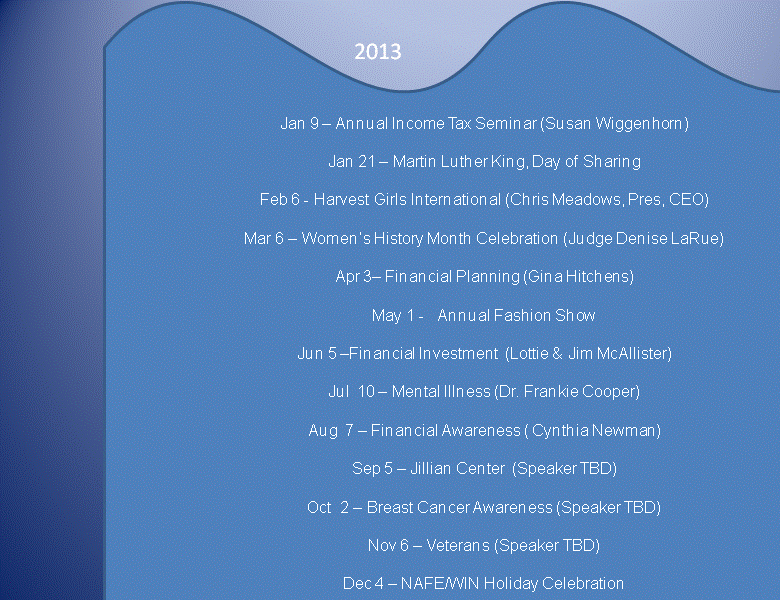 2013

Jan 9 – Annual Income Tax Seminar (Susan Wiggenhorn)

Jan 21 – Martin Luther King, Day of Sharing

Feb 6 - Harvest Girls International (Chris Meadows, Pres, CEO)

Mar 6 – Women's History Month Celebration (Judge Denise LaRue)

Apr 3– Financial Planning (Gina Hitchens)

May 1 - Annual Fashion Show

Jun 5 –Financial Investment (Lottie & Jim McAllister)

Jul 10 – Mental Illness (Dr. Frankie Cooper)

Aug 7 – Financial Awareness ( Cynthia Newman)

Sep 5 – Jillian Center (Speaker TBD)

Oct 2 – Breast Cancer Awareness (Speaker TBD)

Nov 6 – Veterans (Speaker TBD)

Dec 4 – NAFE/WIN Holiday Celebration